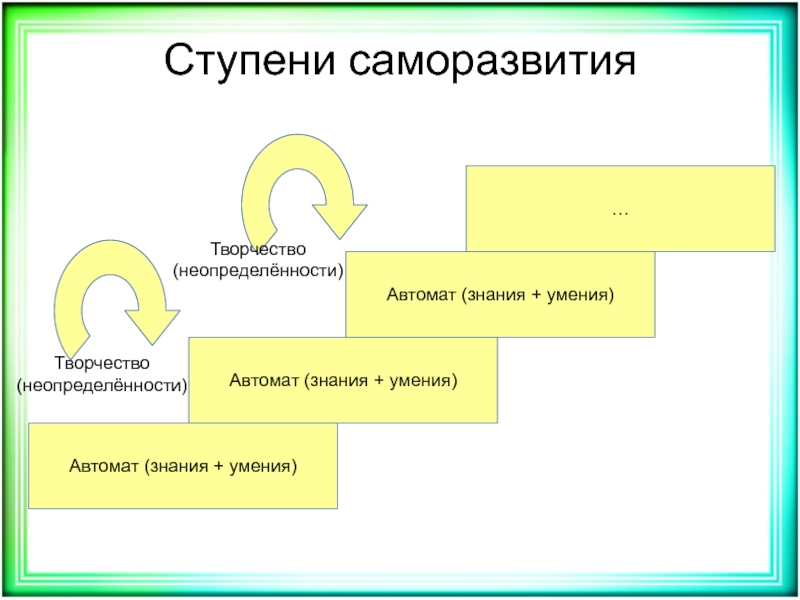 Ступени саморазвития

…

Творчество (неопределённости)

Автомат (знания + умения)

Творчество (неопределённости)

Автомат (знания + умения)

Автомат (знания + умения)